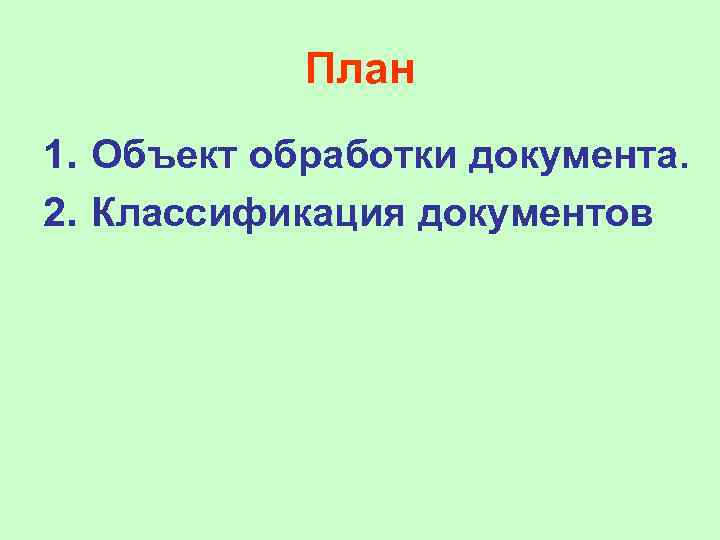 План

1. Объект обработки документа.
2. Классификация документов